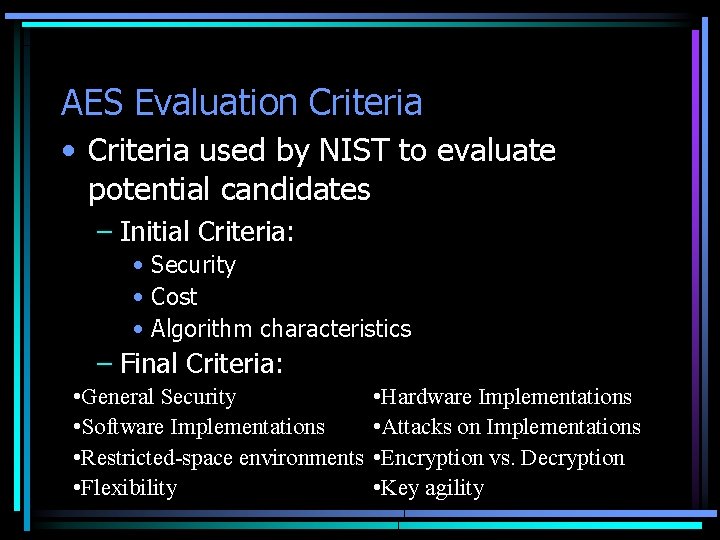 AES Evaluation Criteria

• Criteria used by NIST to evaluate potential candidates

– Initial Criteria:

• Security
• Cost
• Algorithm characteristics

– Final Criteria:

•General Security
•Software Implementations
•Restricted-space environments
•Flexibility

•Hardware Implementations
•Attacks on Implementations
•Encryption vs. Decryption
•Key agility